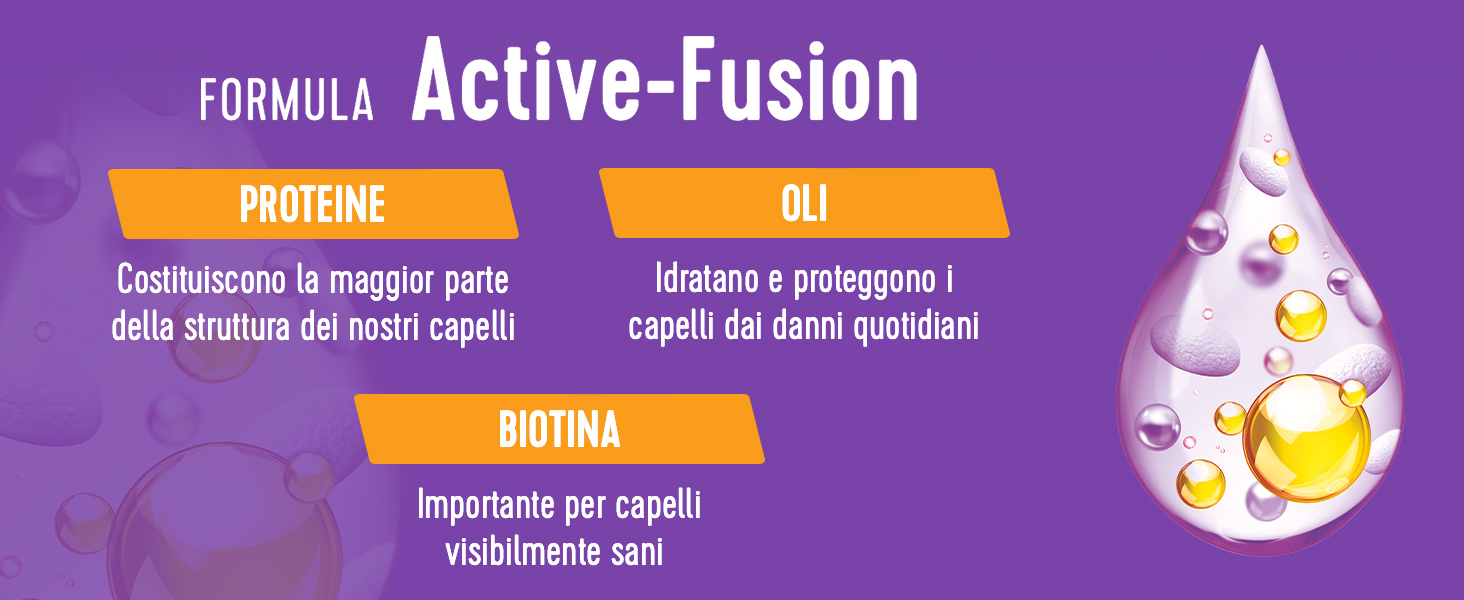 FORMULA Active-Fusion

PROTEINE

Costituiscono la maggior parte della struttura dei nostri capelli

OLI

Idratano e proteggono i capelli dai danni quotidiani

BIOTINA

Importante per capelli visibilmente sani